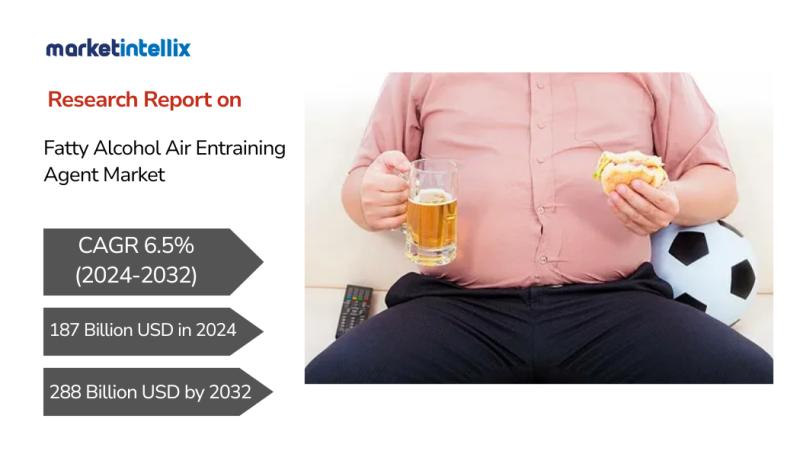 marketintellix

Research Report on

Fatty Alcohol Air Entraining Agent Market

CAGR 6.5% (2024-2032)

187 Billion USD in 2024

288 Billion USD by 2032